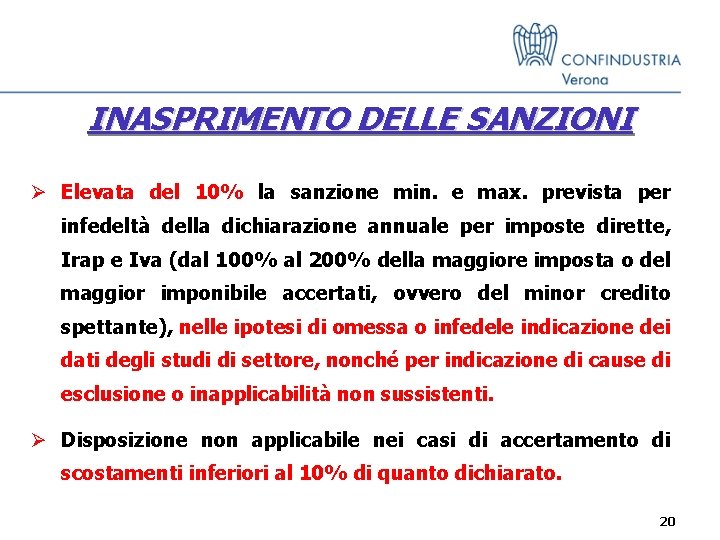 CONFINDUSTRIA
Verona

INASPRIMENTO DELLE SANZIONI

➢ Elevata del 10% la sanzione min. e max. prevista per infedeltà della dichiarazione annuale per imposte dirette, Irap e Iva (dal 100% al 200% della maggiore imposta o del maggior imponibile accertati, ovvero del minor credito spettante), nelle ipotesi di omessa o infedele indicazione dei dati degli studi di settore, nonché per indicazione di cause di esclusione o inapplicabilità non sussistenti.

➢ Disposizione non applicabile nei casi di accertamento di scostamenti inferiori al 10% di quanto dichiarato.

20